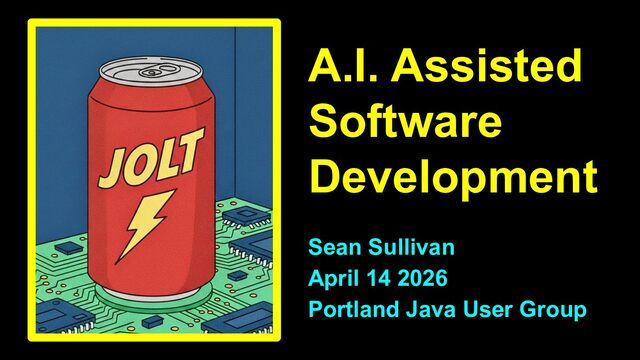 JOLT

A.I. Assisted Software Development

Sean Sullivan
April 14 2026
Portland Java User Group